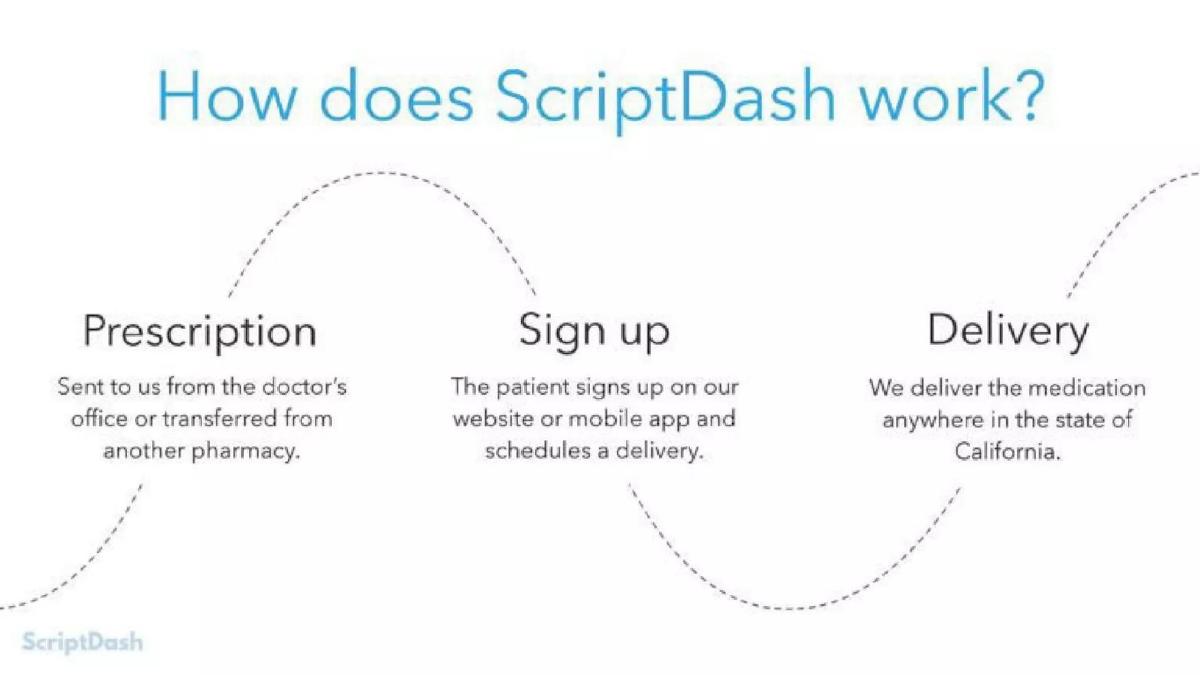 How does ScriptDash work?

Prescription

Sent to us from the doctor's office or transferred from another pharmacy.

Sign up

The patient signs up on our website or mobile app and schedules a delivery.

Delivery

We deliver the medication anywhere in the state of California.

ScriptDash